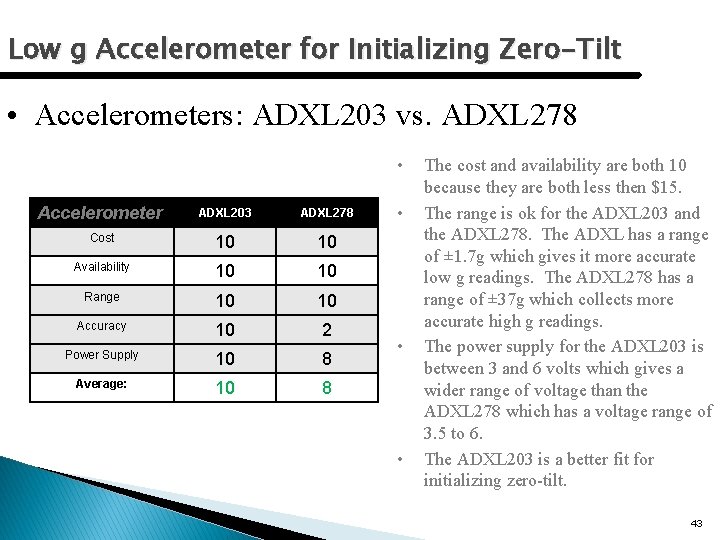 Low g Accelerometer for Initializing Zero-Tilt

• Accelerometers: ADXL203 vs. ADXL278

| Accelerometer | ADXL203 | ADXL278 |
|---|---|---|
| Cost | 10 | 10 |
| Availability | 10 | 10 |
| Range | 10 | 10 |
| Accuracy | 10 | 2 |
| Power Supply | 10 | 8 |
| Average: | 10 | 8 |

• The cost and availability are both 10 because they are both less then \$15.

• The range is ok for the ADXL203 and the ADXL278. The ADXL has a range of ±1.7g which gives it more accurate low g readings. The ADXL278 has a range of ±37g which collects more accurate high g readings.

• The power supply for the ADXL203 is between 3 and 6 volts which gives a wider range of voltage than the ADXL278 which has a voltage range of 3.5 to 6.

• The ADXL203 is a better fit for initializing zero-tilt.

43